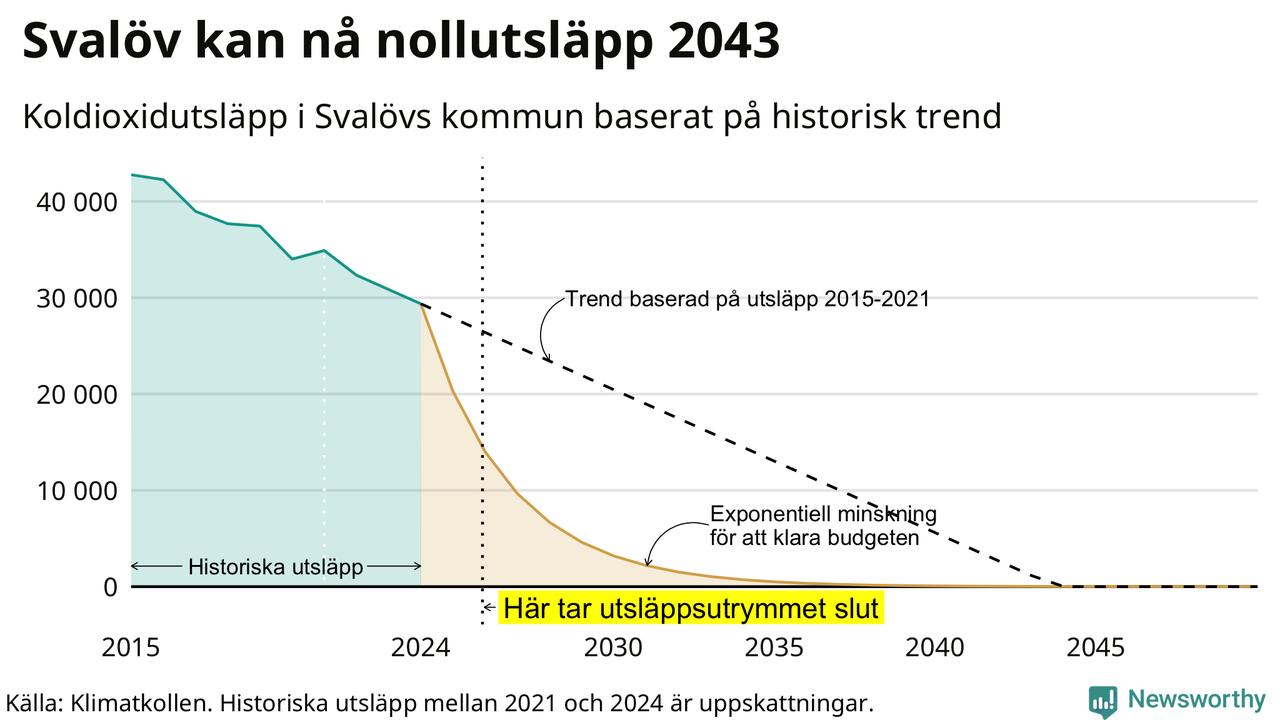 Svalöv kan nå nollutsläpp 2043

Koldioxidutsläpp i Svalövs kommun baserat på historisk trend

40 000
30 000
20 000
10 000
0

Trend baserad på utsläpp 2015-2021

Exponentiell minskning för att klara budgeten

Historiska utsläpp

Här tar utsläppsutrymmet slut

2015
2024
2030
2035
2040
2045

Källa: Klimatkollen. Historiska utsläpp mellan 2021 och 2024 är uppskattningar.

Newsworthy